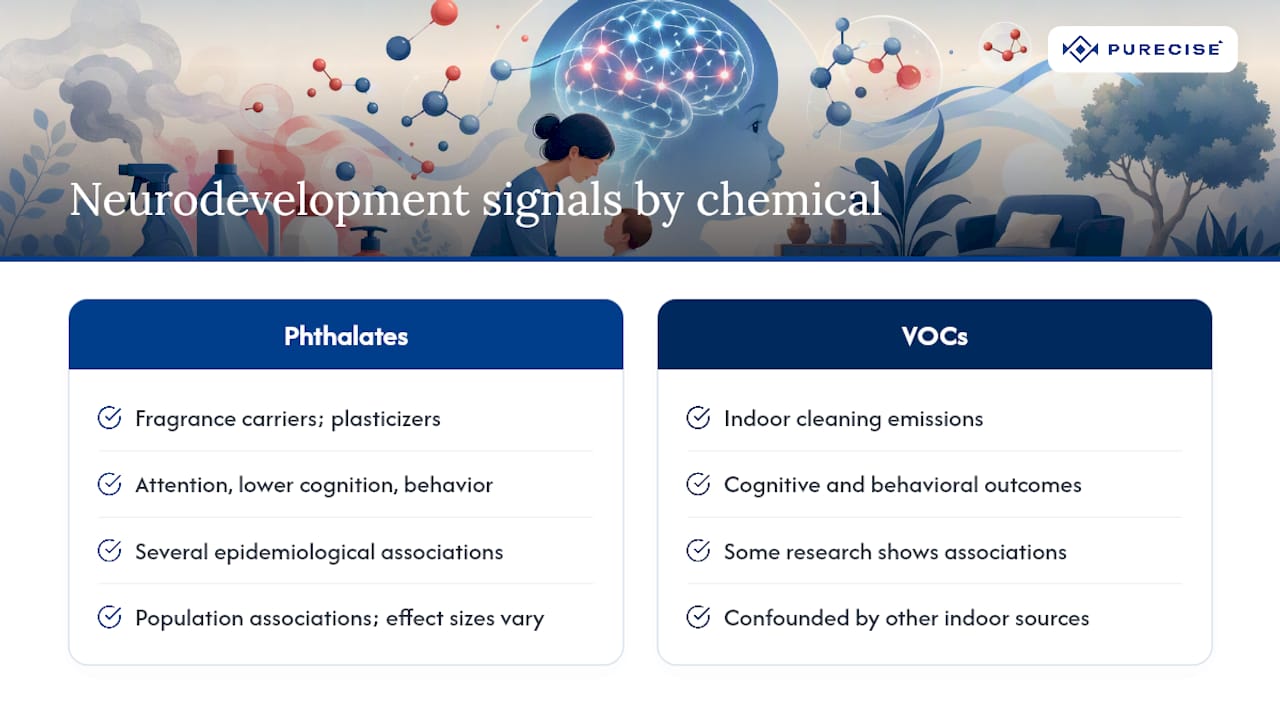 PURECISE

Neurodevelopment signals by chemical

Phthalates

Fragrance carriers; plasticizers

Attention, lower cognition, behavior

Several epidemiological associations

Population associations; effect sizes vary

VOCs

Indoor cleaning emissions

Cognitive and behavioral outcomes

Some research shows associations

Confounded by other indoor sources